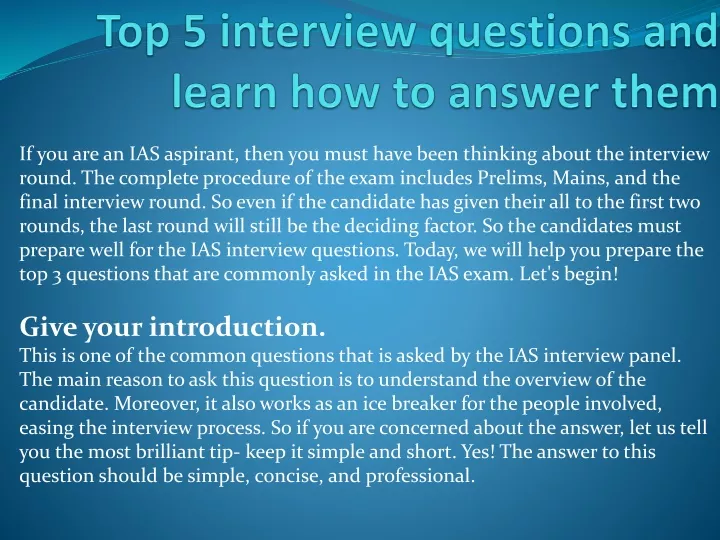 Top 5 interview questions and learn how to answer them

If you are an IAS aspirant, then you must have been thinking about the interview round. The complete procedure of the exam includes Prelims, Mains, and the final interview round. So even if the candidate has given their all to the first two rounds, the last round will still be the deciding factor. So the candidates must prepare well for the IAS interview questions. Today, we will help you prepare the top 3 questions that are commonly asked in the IAS exam. Let's begin!

Give your introduction.
This is one of the common questions that is asked by the IAS interview panel. The main reason to ask this question is to understand the overview of the candidate. Moreover, it also works as an ice breaker for the people involved, easing the interview process. So if you are concerned about the answer, let us tell you the most brilliant tip- keep it simple and short. Yes! The answer to this question should be simple, concise, and professional.